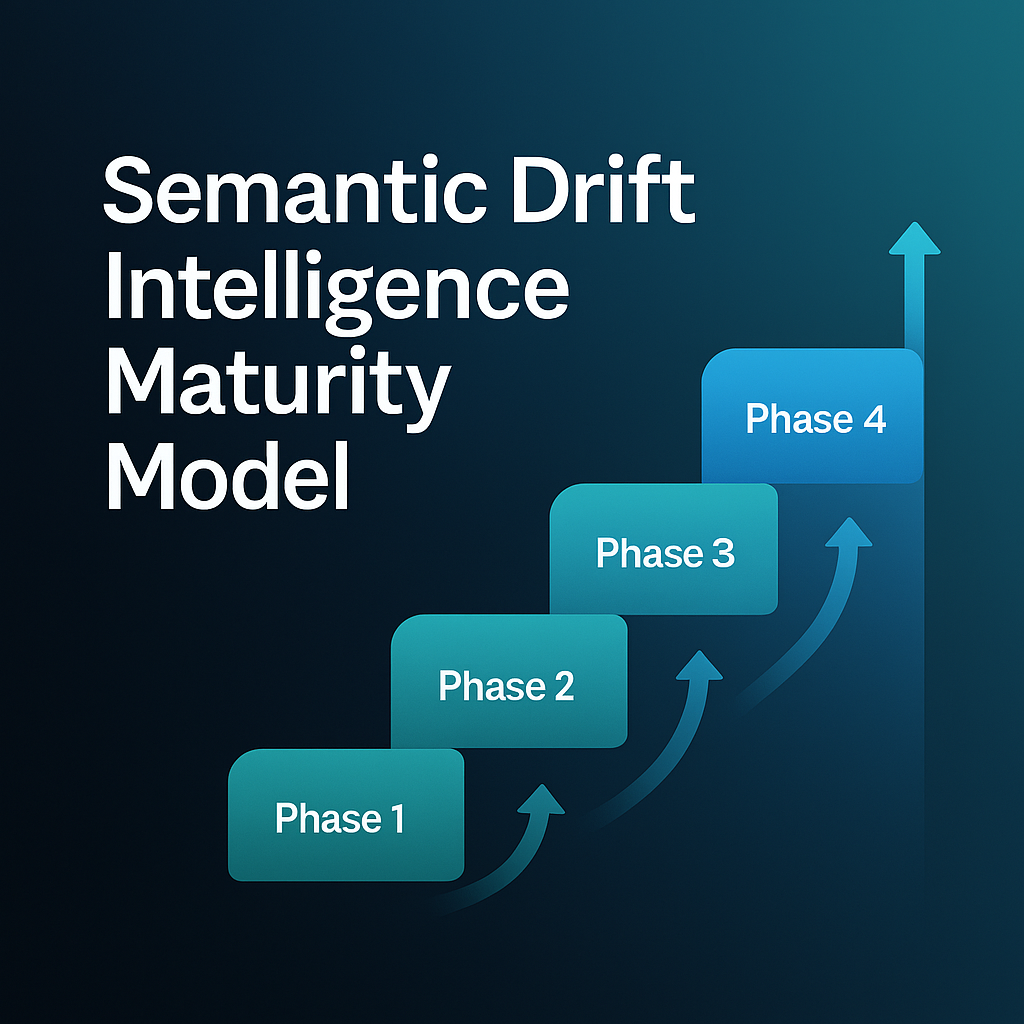 Semantic Drift Intelligence Maturity Model

Phase 4

Phase 3

Phase 2

Phase 1